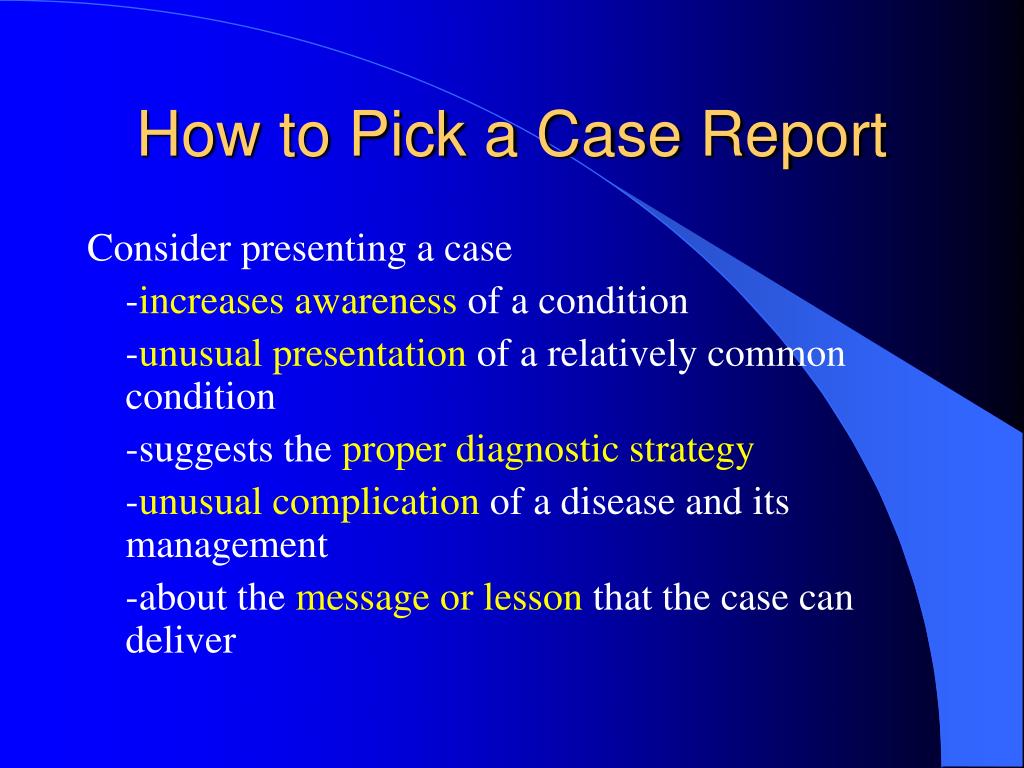 How to Pick a Case Report

Consider presenting a case

-increases awareness of a condition

-unusual presentation of a relatively common condition

-suggests the proper diagnostic strategy

-unusual complication of a disease and its management

-about the message or lesson that the case can deliver